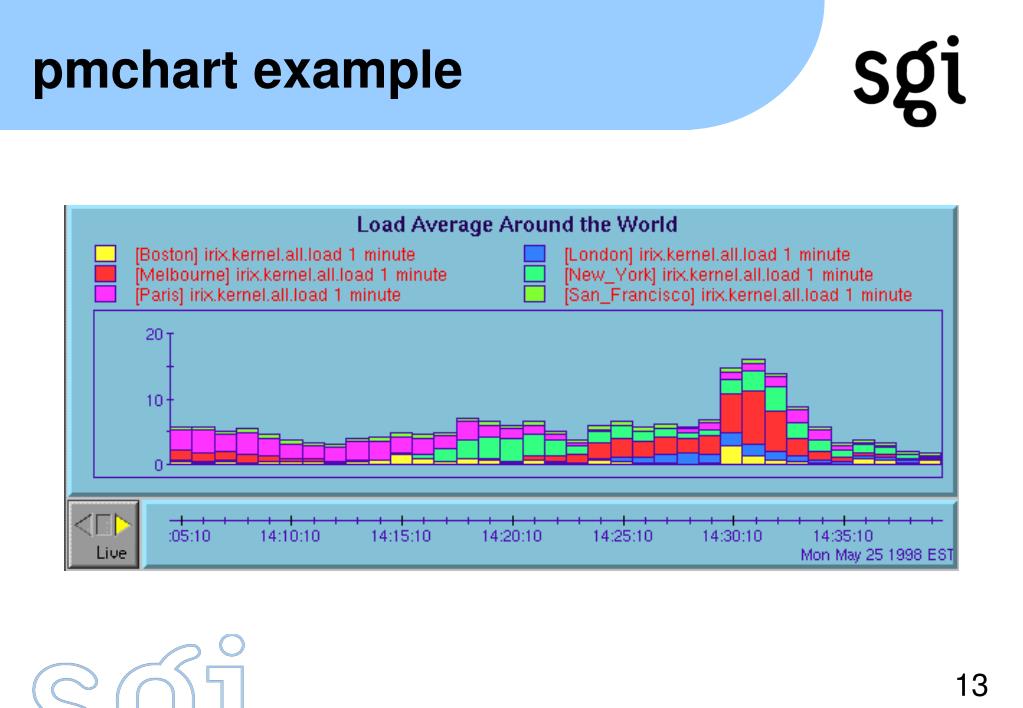 pmchart example

sgi

Load Average Around the World

[Boston] irix.kernel.all.load 1 minute
[Melbourne] irix.kernel.all.load 1 minute
[Paris] irix.kernel.all.load 1 minute
[London] irix.kernel.all.load 1 minute
[New_York] irix.kernel.all.load 1 minute
[San_Francisco] irix.kernel.all.load 1 minute

20
10
0

Live

:05:10 14:10:10 14:15:10 14:20:10 14:25:10 14:30:10 14:35:10
Mon May 25 1998 EST

sgi

13